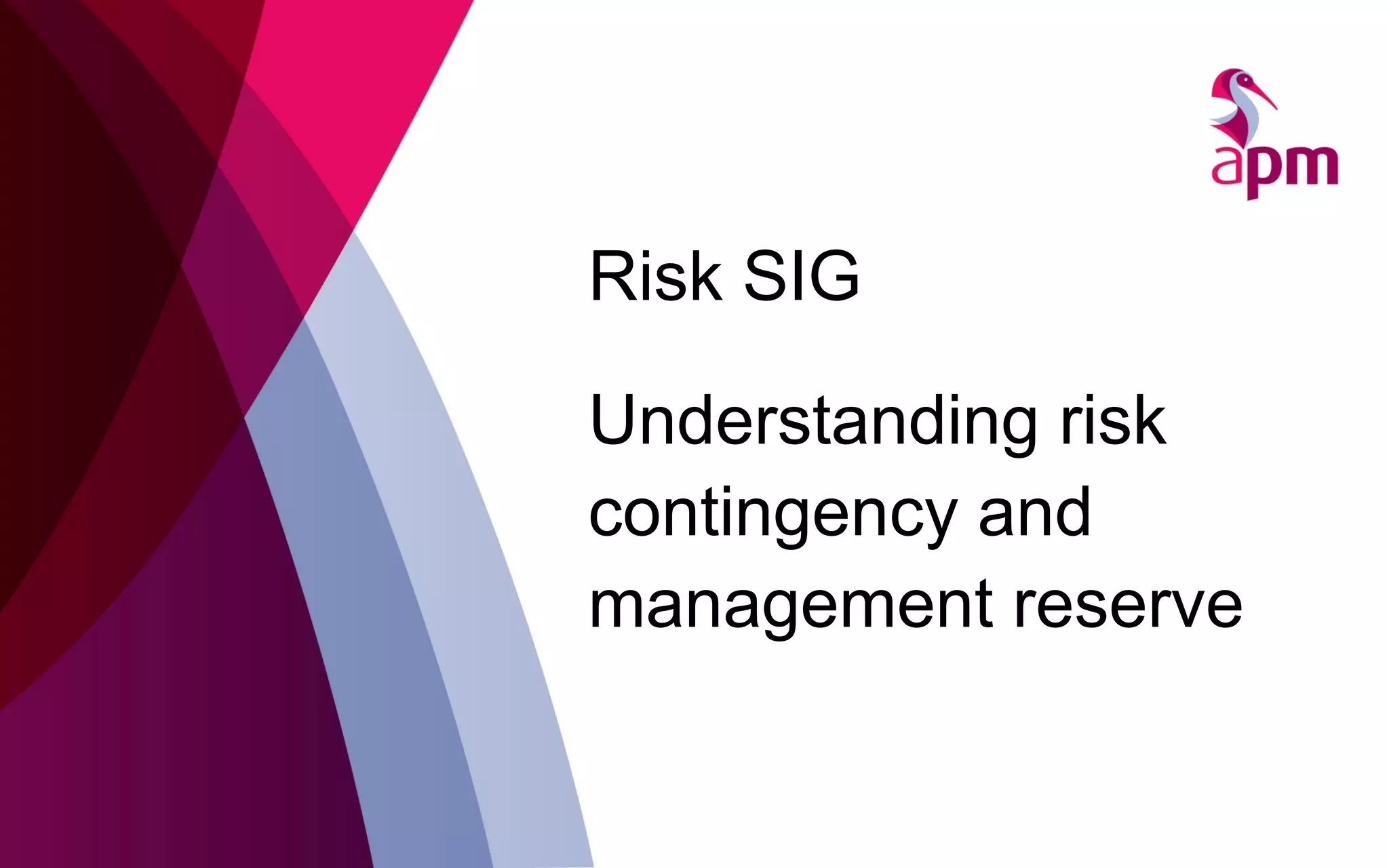 apm

Risk SIG

Understanding risk contingency and management reserve